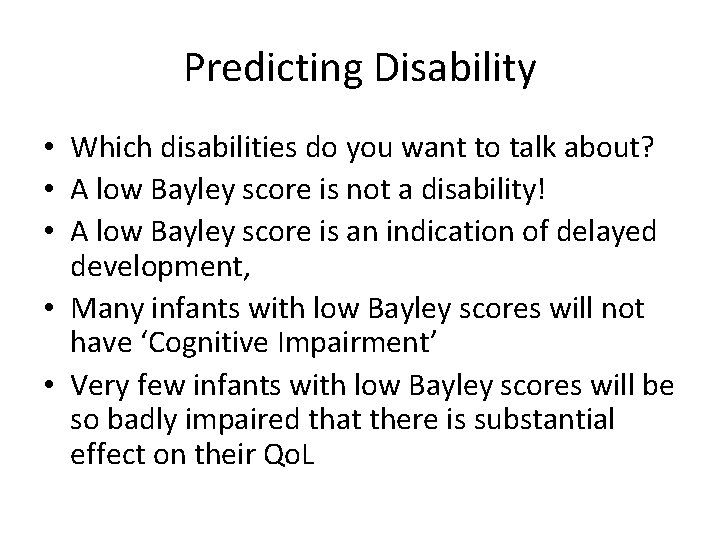 Predicting Disability

• Which disabilities do you want to talk about?
• A low Bayley score is not a disability!
• A low Bayley score is an indication of delayed development,
• Many infants with low Bayley scores will not have ‘Cognitive Impairment’
• Very few infants with low Bayley scores will be so badly impaired that there is substantial effect on their QoL